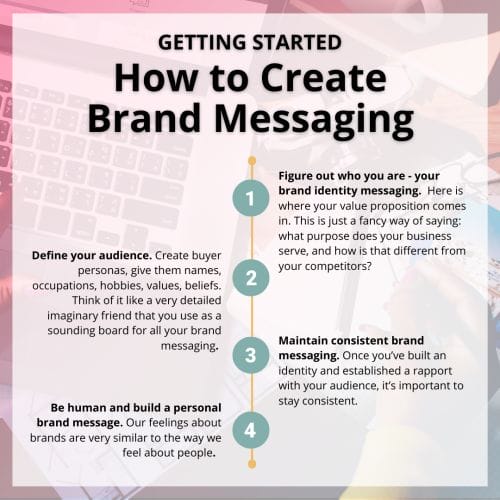 GETTING STARTED

How to Create Brand Messaging

1

Figure out who you are - your brand identity messaging. Here is where your value proposition comes in. This is just a fancy way of saying: what purpose does your business serve, and how is that different from your competitors?

2

Define your audience. Create buyer personas, give them names, occupations, hobbies, values, beliefs. Think of it like a very detailed imaginary friend that you use as a sounding board for all your brand messaging.

3

Maintain consistent brand messaging. Once you've built an identity and established a rapport with your audience, it's important to stay consistent.

4

Be human and build a personal brand message. Our feelings about brands are very similar to the way we feel about people.